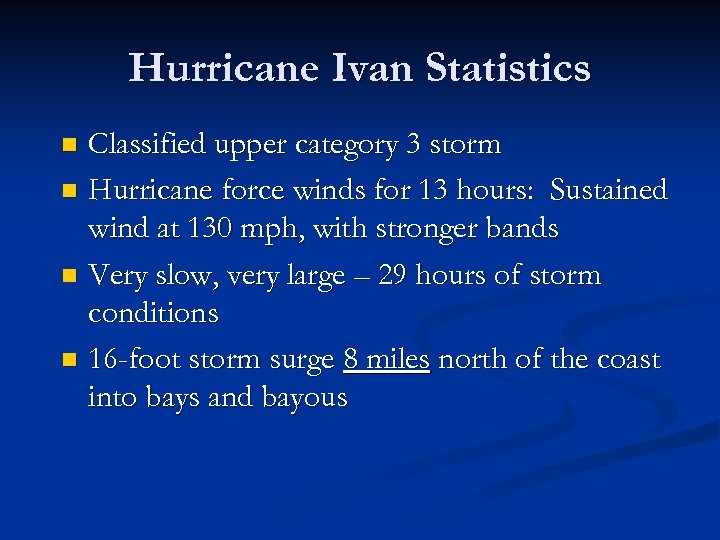 Hurricane Ivan Statistics

- Classified upper category 3 storm
- Hurricane force winds for 13 hours: Sustained wind at 130 mph, with stronger bands
- Very slow, very large – 29 hours of storm conditions
- 16-foot storm surge 8 miles north of the coast into bays and bayous